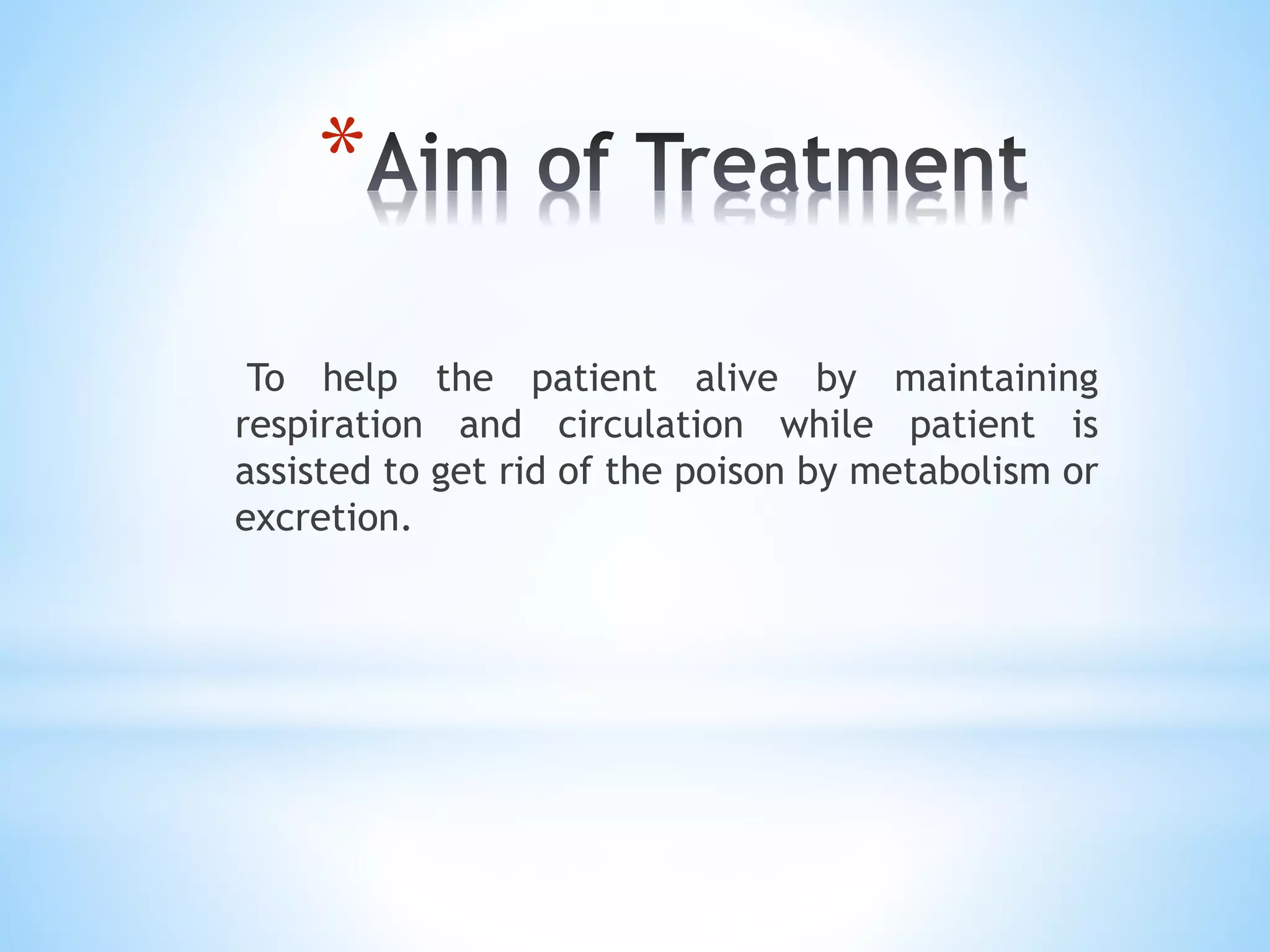 *Aim of Treatment

To help the patient alive by maintaining respiration and circulation while patient is assisted to get rid of the poison by metabolism or excretion.